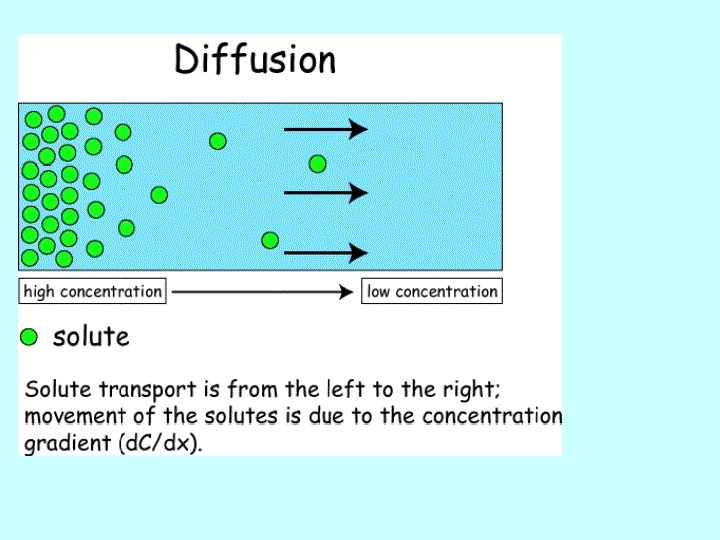 Diffusion

high concentration

low concentration

solute

Solute transport is from the left to the right; movement of the solutes is due to the concentration gradient (dC/dx).